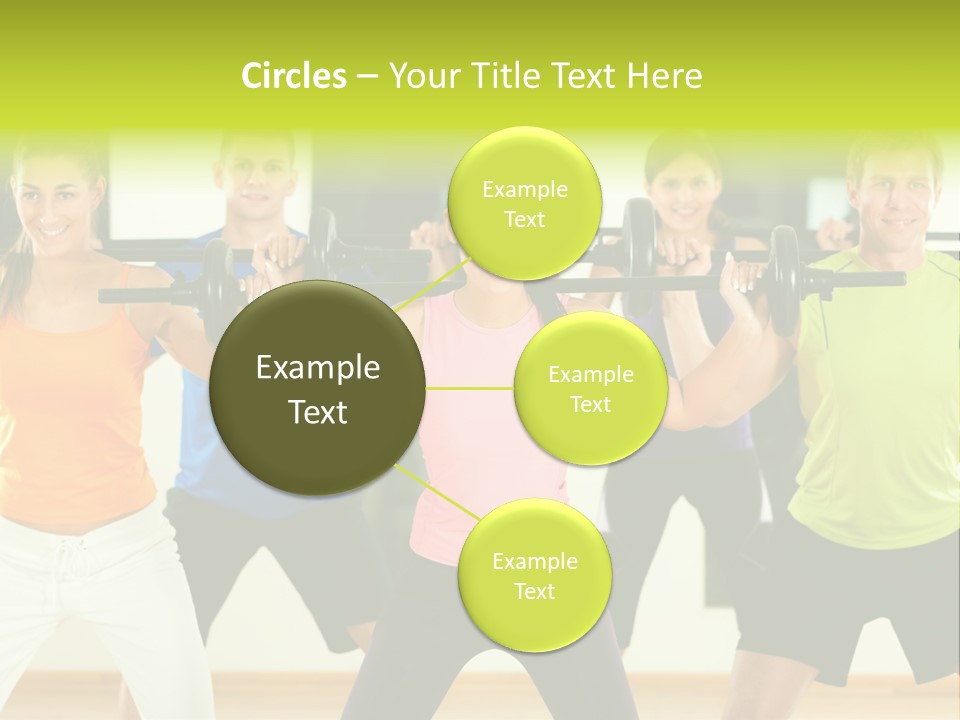 Circles – Your Title Text Here

Example Text

Example Text

Example Text

Example Text